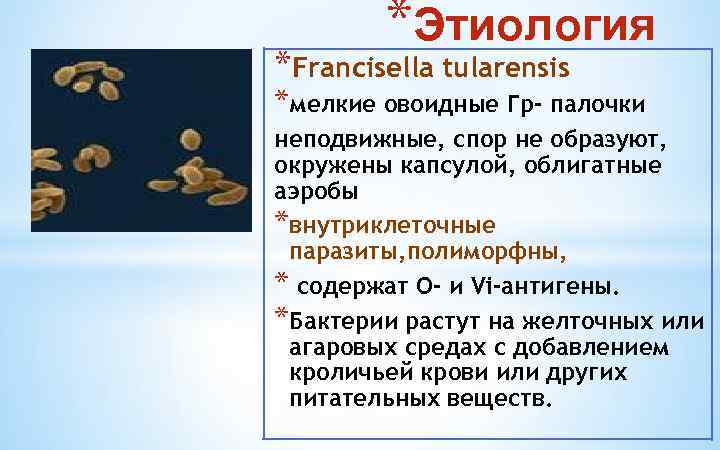 *Этиология

*Francisella tularensis

*мелкие овоидные Гр- палочки

неподвижные, спор не образуют, окружены капсулой, облигатные аэробы

*внутриклеточные паразиты,полиморфны,

* содержат О- и Vi-антигены.

*Бактерии растут на желточных или агаровых средах с добавлением кроличьей крови или других питательных веществ.